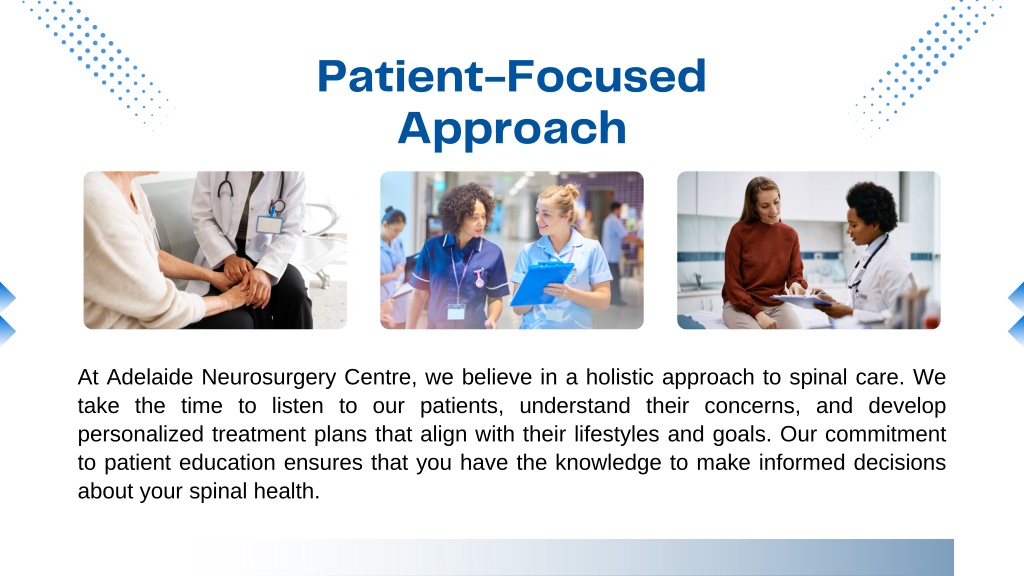 Patient-Focused Approach

At Adelaide Neurosurgery Centre, we believe in a holistic approach to spinal care. We take the time to listen to our patients, understand their concerns, and develop personalized treatment plans that align with their lifestyles and goals. Our commitment to patient education ensures that you have the knowledge to make informed decisions about your spinal health.